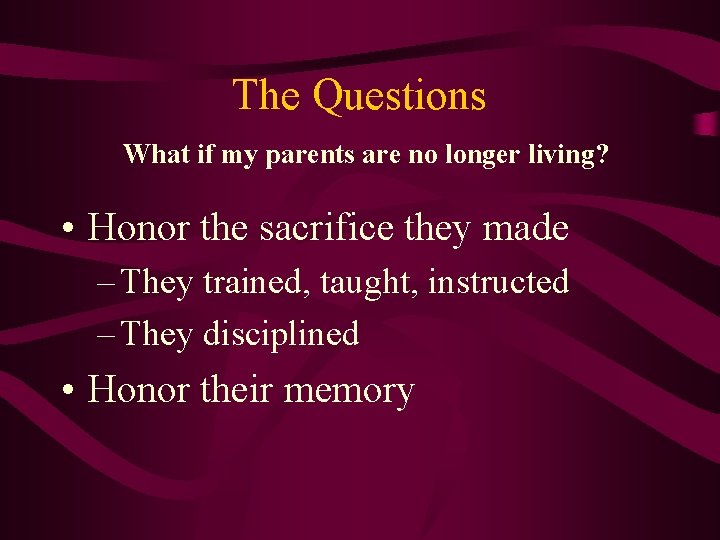 The Questions

What if my parents are no longer living?

• Honor the sacrifice they made
– They trained, taught, instructed
– They disciplined
• Honor their memory